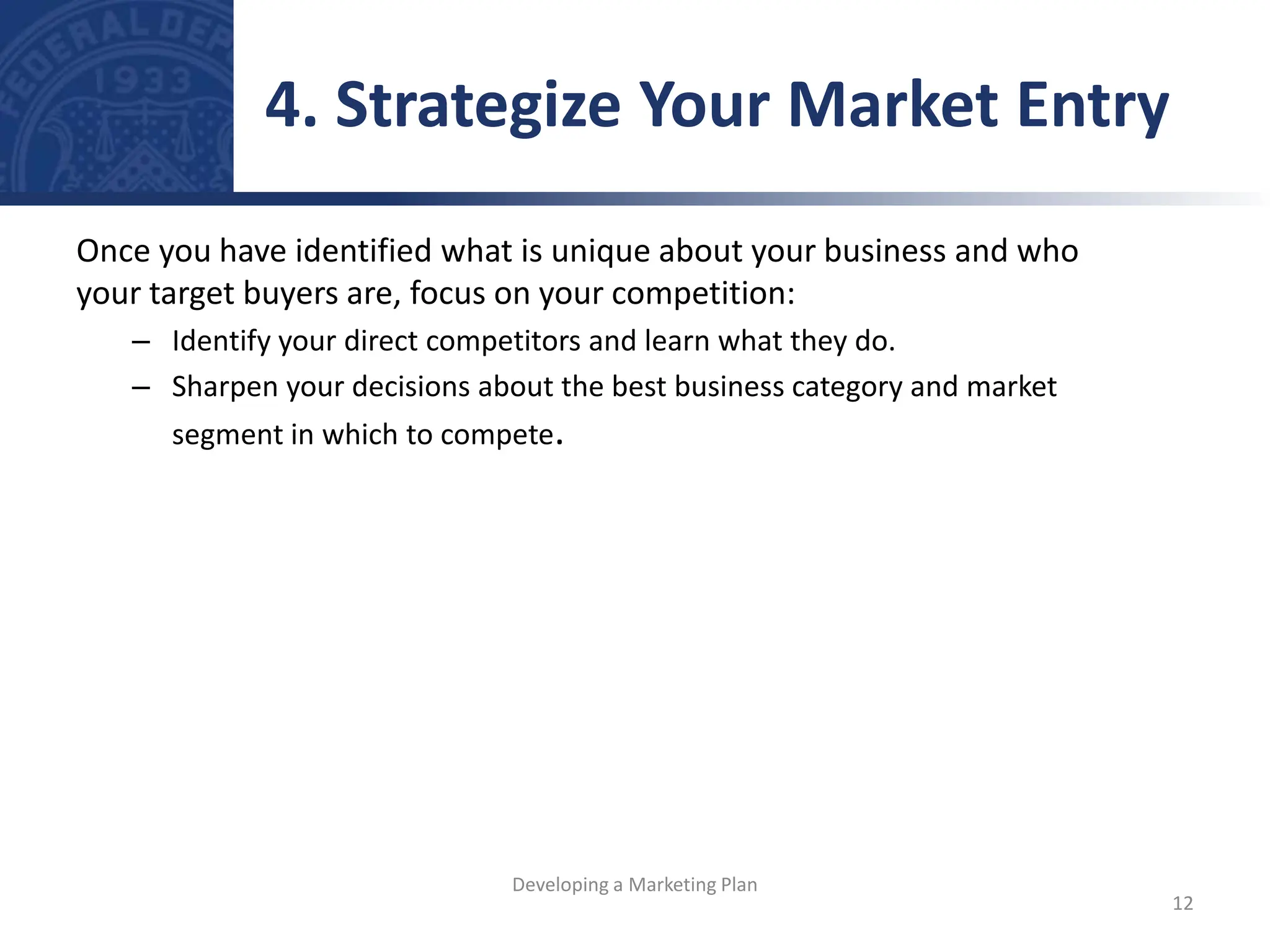 FEDERAL DEP
1933

4. Strategize Your Market Entry

Once you have identified what is unique about your business and who your target buyers are, focus on your competition:

– Identify your direct competitors and learn what they do.
– Sharpen your decisions about the best business category and market segment in which to compete.

Developing a Marketing Plan

12